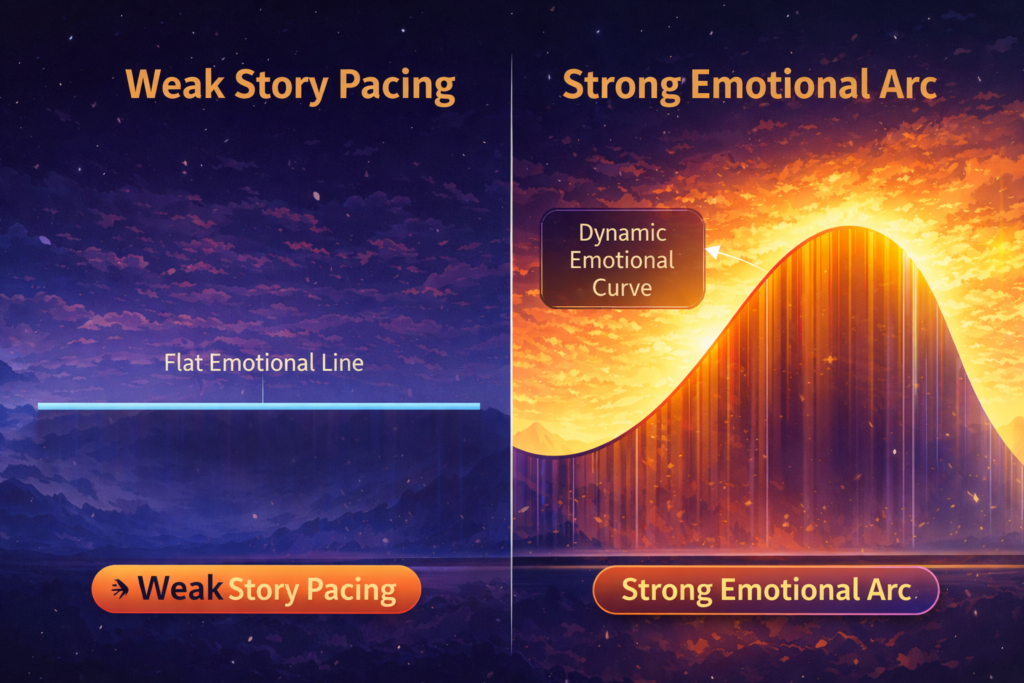 Weak Story Pacing

Flat Emotional Line

Weak Story Pacing

Strong Emotional Arc

Dynamic Emotional Curve

Strong Emotional Arc